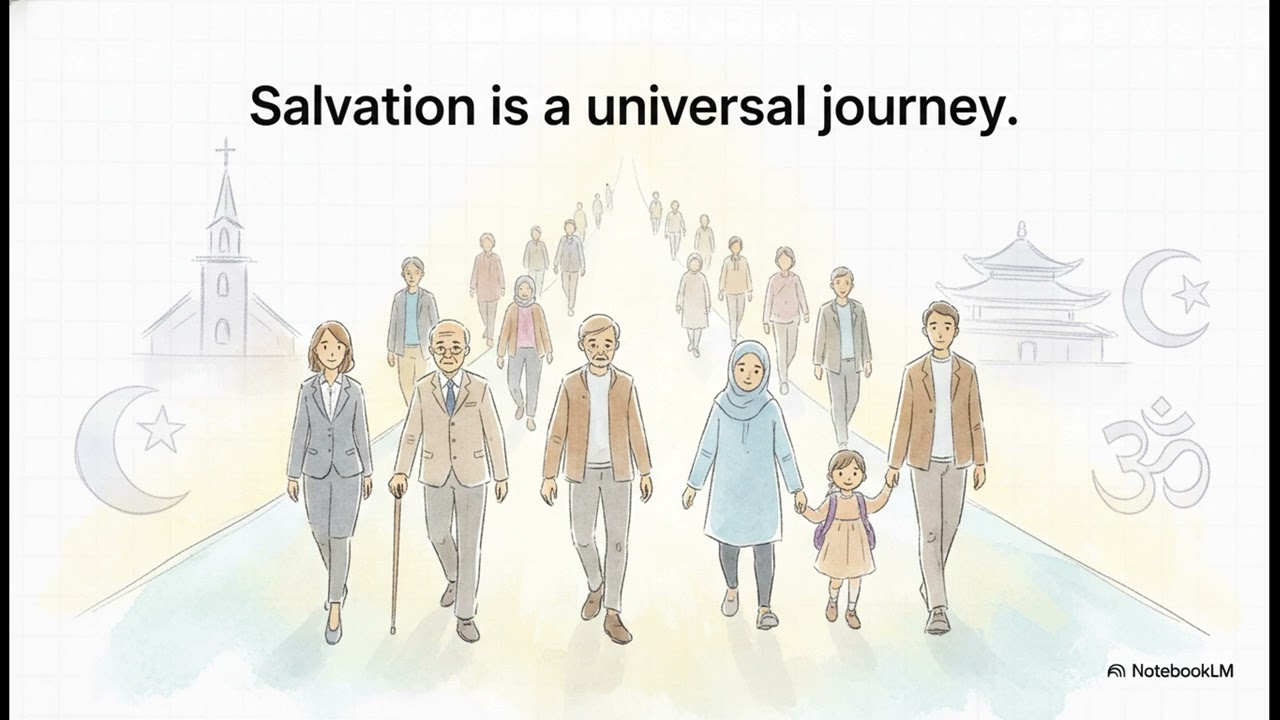 Salvation is a universal journey.

NotebookLM